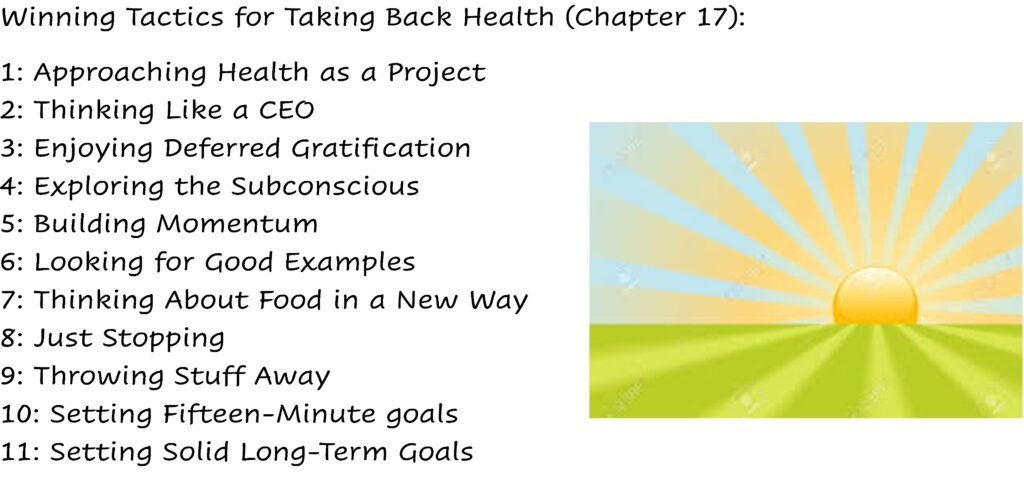 Winning Tactics for Taking Back Health (Chapter 17):

1: Approaching Health as a Project
2: Thinking Like a CEO
3: Enjoying Deferred Gratification
4: Exploring the Subconscious
5: Building Momentum
6: Looking for Good Examples
7: Thinking About Food in a New Way
8: Just Stopping
9: Throwing Stuff Away
10: Setting Fifteen-Minute goals
11: Setting Solid Long-Term Goals